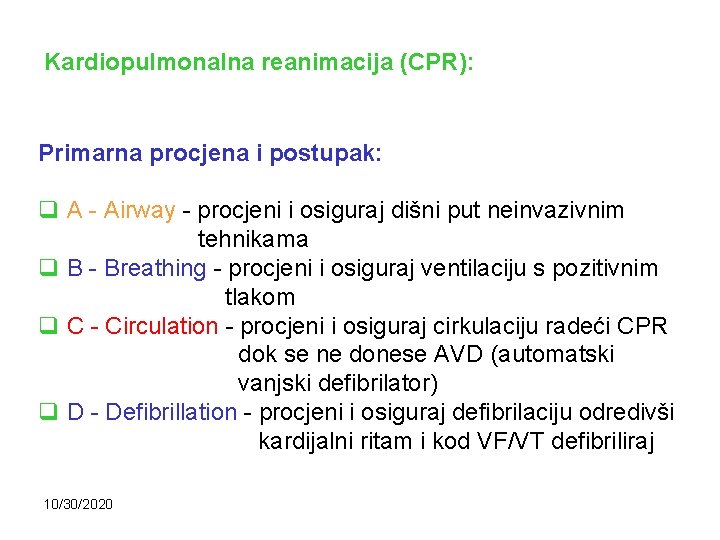 Kardiopulmonalna reanimacija (CPR):

Primarna procjena i postupak:

❑ A - Airway - procjeni i osiguraj dišni put neinvazivnim tehnikama
❑ B - Breathing - procjeni i osiguraj ventilaciju s pozitivnim tlakom
❑ C - Circulation - procjeni i osiguraj cirkulaciju radeći CPR dok se ne donese AVD (automatski vanjski defibrilator)
❑ D - Defibrillation - procjeni i osiguraj defibrilaciju odredivši kardijalni ritam i kod VF/VT defibriliraj

10/30/2020